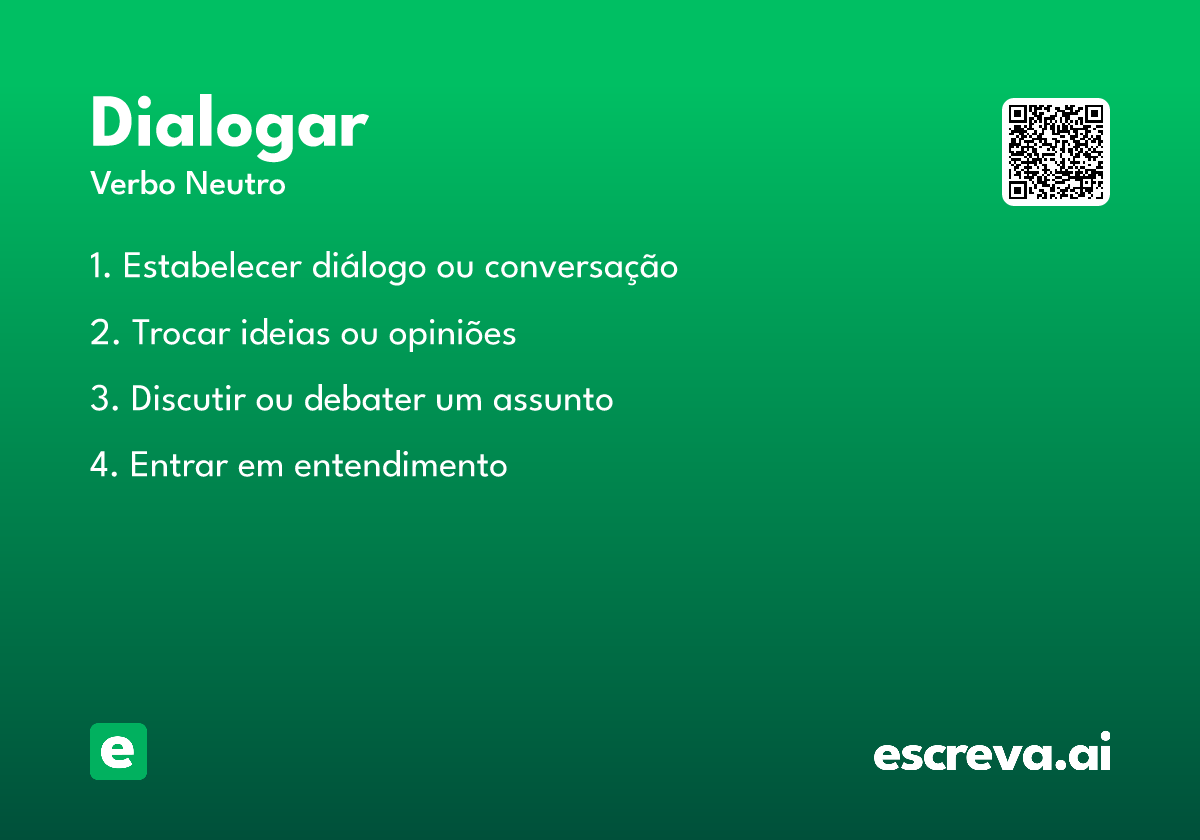 Dialogar
Verbo Neutro

1. Estabelecer diálogo ou conversação

2. Trocar ideias ou opiniões

3. Discutir ou debater um assunto

4. Entrar em entendimento

e

escreva.ai